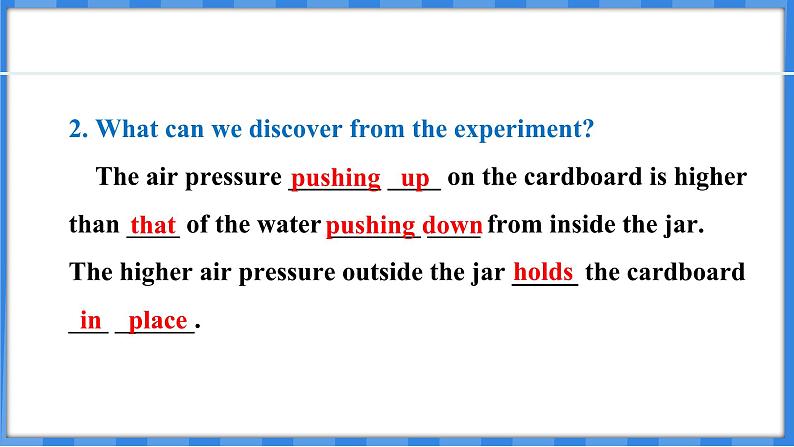 2. What can we discover from the experiment?

The air pressure pushing up on the cardboard is higher than that of the water pushing down from inside the jar. The higher air pressure outside the jar holds the cardboard in place.